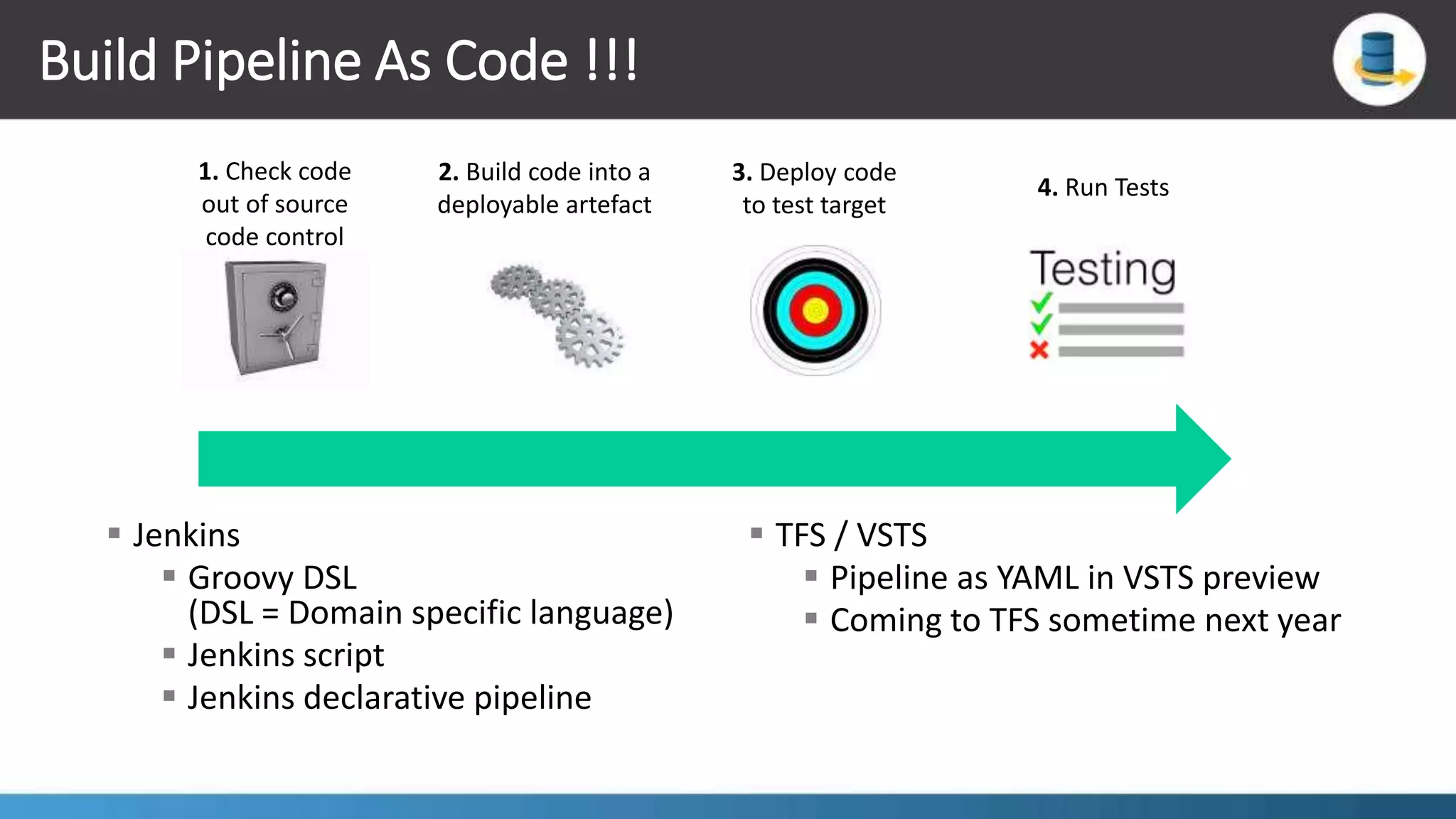 Build Pipeline As Code !!!

1. Check code out of source code control

2. Build code into a deployable artefact

3. Deploy code to test target

4. Run Tests

Testing

▪ Jenkins
▪ Groovy DSL
(DSL = Domain specific language)
▪ Jenkins script
▪ Jenkins declarative pipeline

▪ TFS / VSTS
▪ Pipeline as YAML in VSTS preview
▪ Coming to TFS sometime next year